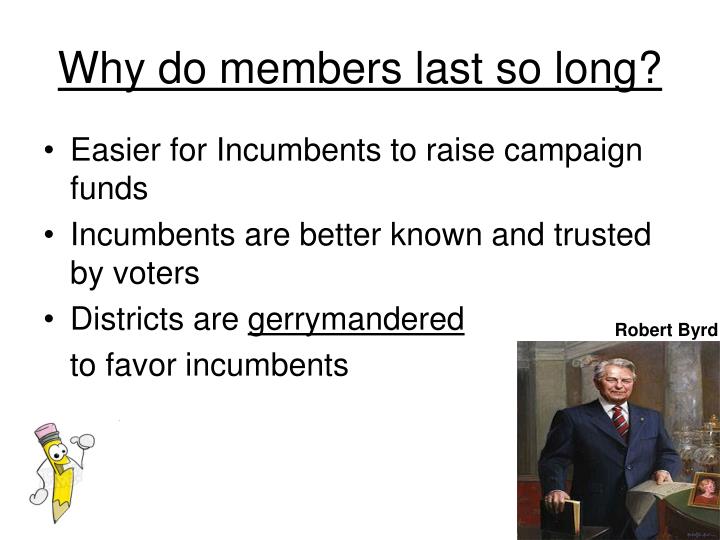 Why do members last so long?

• Easier for Incumbents to raise campaign funds
• Incumbents are better known and trusted by voters
• Districts are gerrymandered to favor incumbents

Robert Byrd